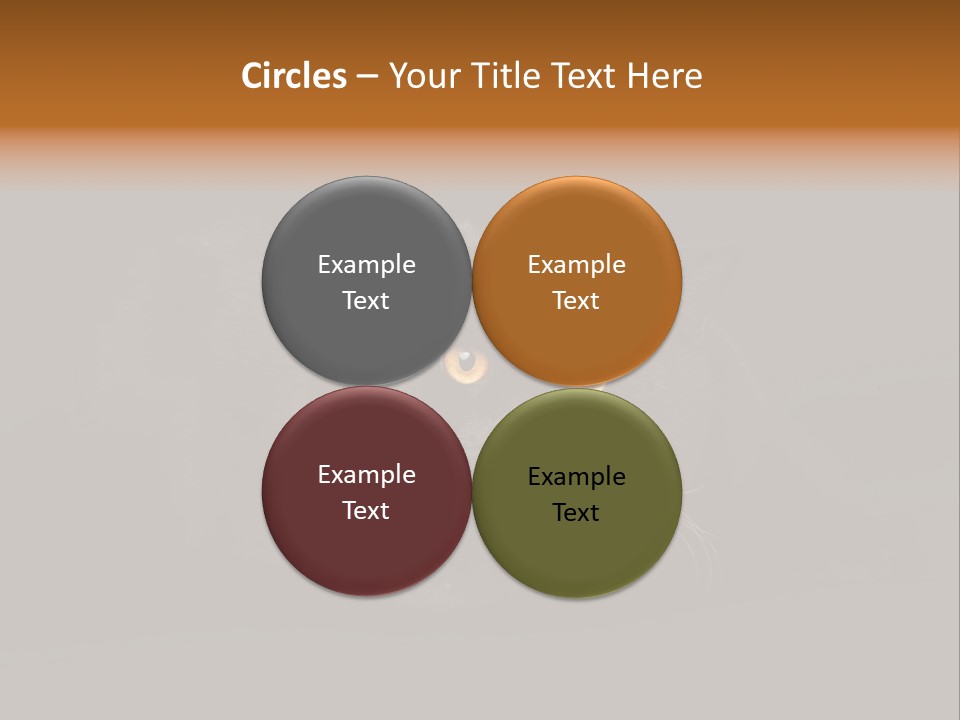 Circles – Your Title Text Here

Example Text

Example Text

Example Text

Example Text